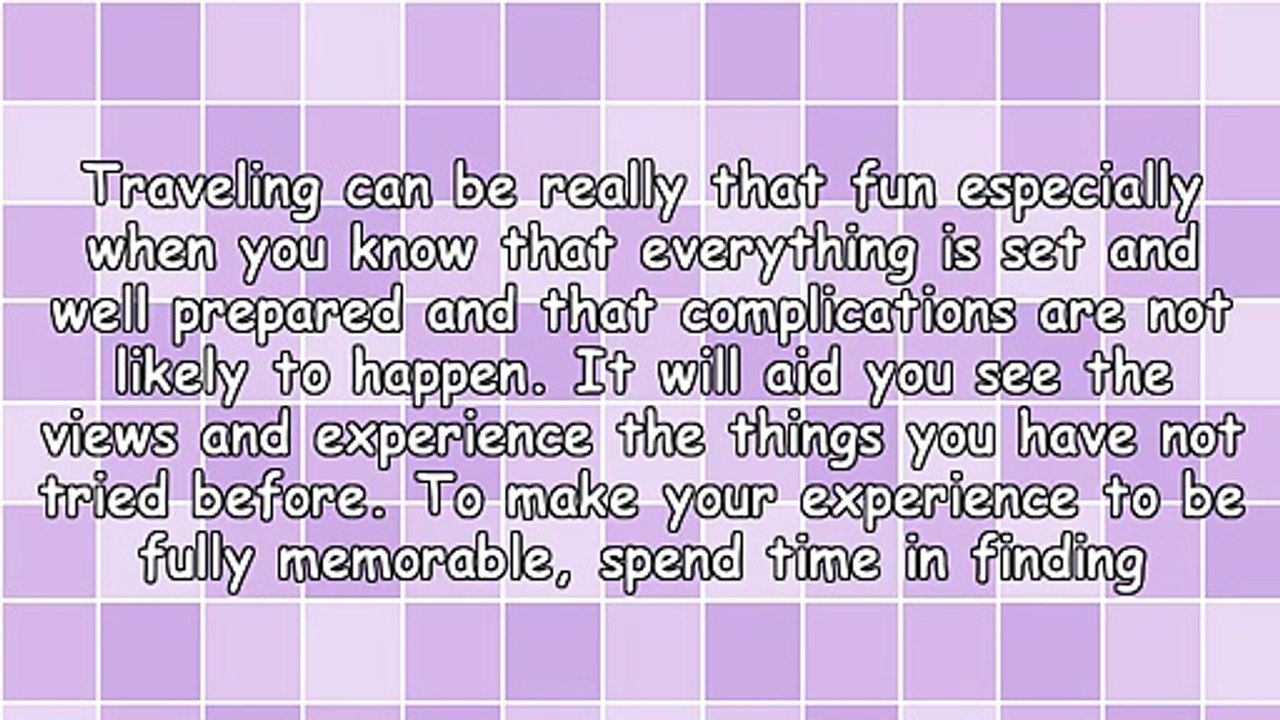 Traveling can be really that fun especially when you know that everything is set and well prepared and that complications are not likely to happen. It will aid you see the views and experience the things you have not tried before. To make your experience to be fully memorable, spend time in finding